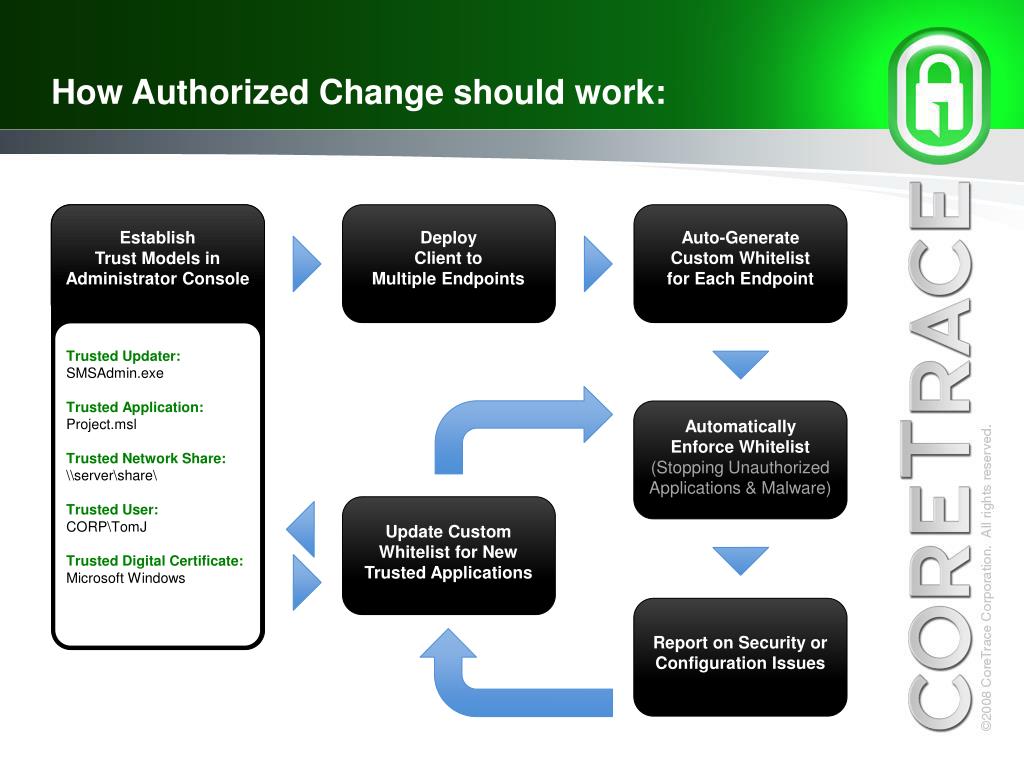 How Authorized Change should work:

Establish Trust Models in Administrator Console

Trusted Updater:
SMSAdmin.exe

Trusted Application:
Project.msl

Trusted Network Share:
\\server\share\

Trusted User:
CORP\TomJ

Trusted Digital Certificate:
Microsoft Windows

Deploy Client to Multiple Endpoints

Auto-Generate Custom Whitelist for Each Endpoint

Automatically Enforce Whitelist (Stopping Unauthorized Applications & Malware)

Update Custom Whitelist for New Trusted Applications

Report on Security or Configuration Issues

CORETRACE

©2008 CoreTrace Corporation. All rights reserved.